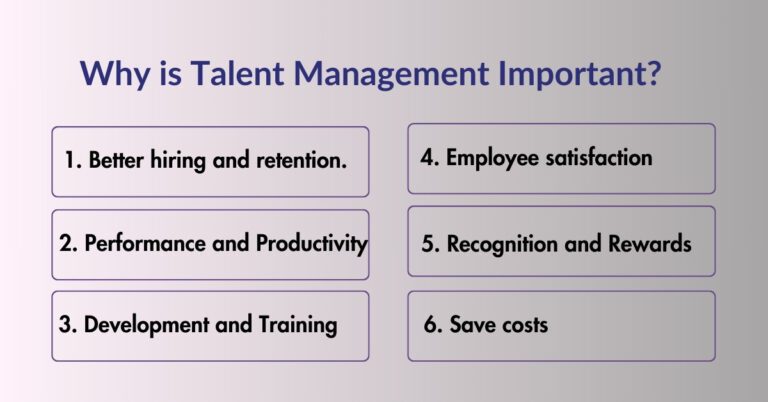 Why is Talent Management Important?

1. Better hiring and retention.

2. Performance and Productivity

3. Development and Training

4. Employee satisfaction

5. Recognition and Rewards

6. Save costs